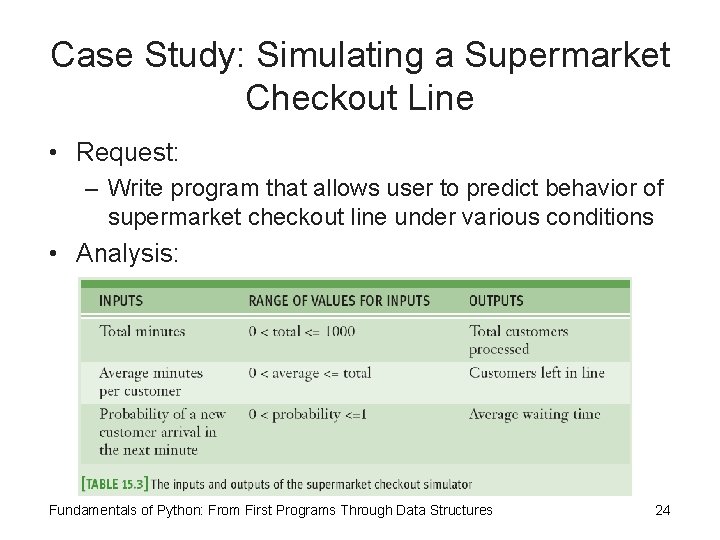 Case Study: Simulating a Supermarket Checkout Line

• Request:
– Write program that allows user to predict behavior of supermarket checkout line under various conditions

• Analysis:

| INPUTS | RANGE OF VALUES FOR INPUTS | OUTPUTS |
|---|---|---|
| Total minutes | 0 < total <= 1000 | Total customers processed |
| Average minutes per customer | 0 < average <= total | Customers left in line |
| Probability of a new customer arrival in the next minute | 0 < probability <=1 | Average waiting time |

[TABLE 15.3] The inputs and outputs of the supermarket checkout simulator

Fundamentals of Python: From First Programs Through Data Structures

24